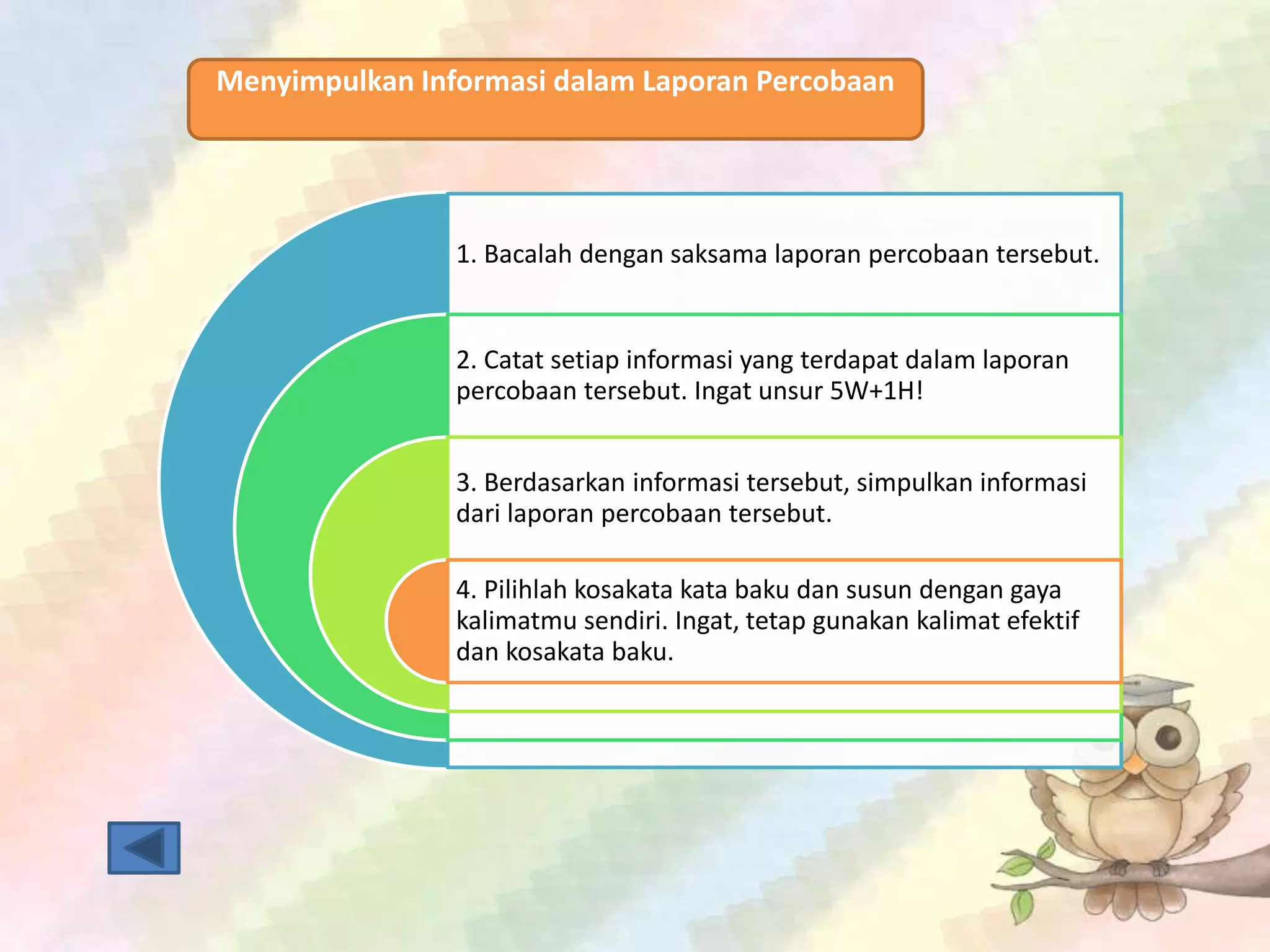 Menyimpulkan Informasi dalam Laporan Percobaan

1. Bacalah dengan saksama laporan percobaan tersebut.

2. Catat setiap informasi yang terdapat dalam laporan percobaan tersebut. Ingat unsur 5W+1H!

3. Berdasarkan informasi tersebut, simpulkan informasi dari laporan percobaan tersebut.

4. Pilihlah kosakata kata baku dan susun dengan gaya kalimatmu sendiri. Ingat, tetap gunakan kalimat efektif dan kosakata baku.